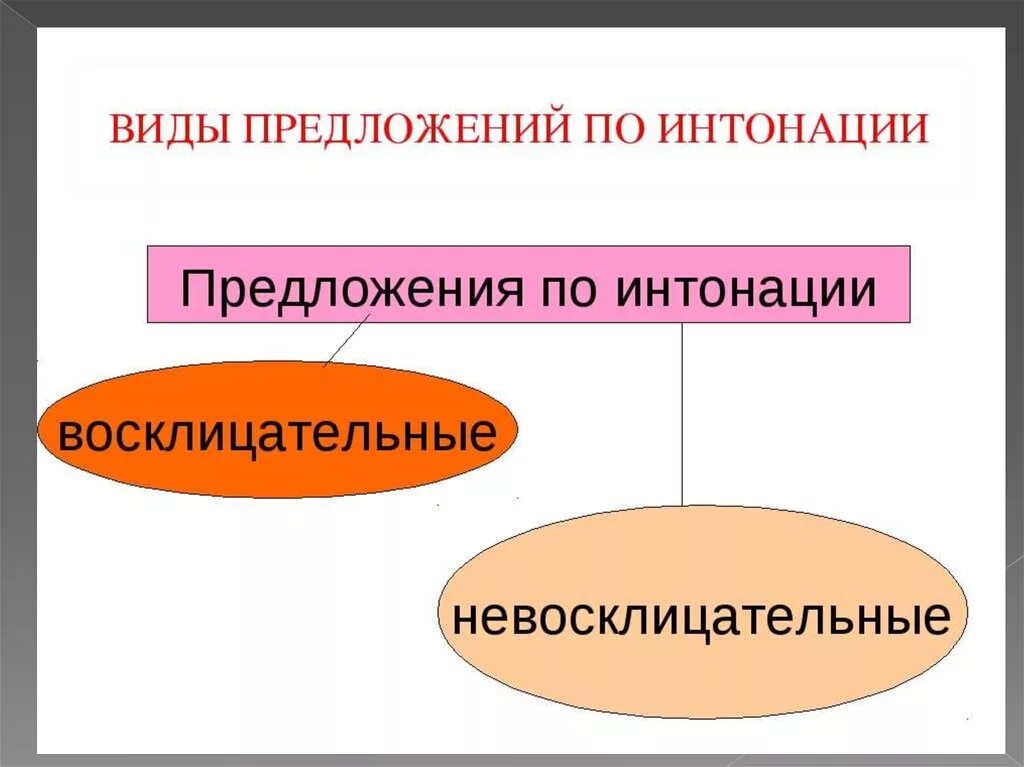 ВИДЫ ПРЕДЛОЖЕНИЙ ПО ИНТОНАЦИИ

Предложения по интонации

восклицательные

невосклицательные